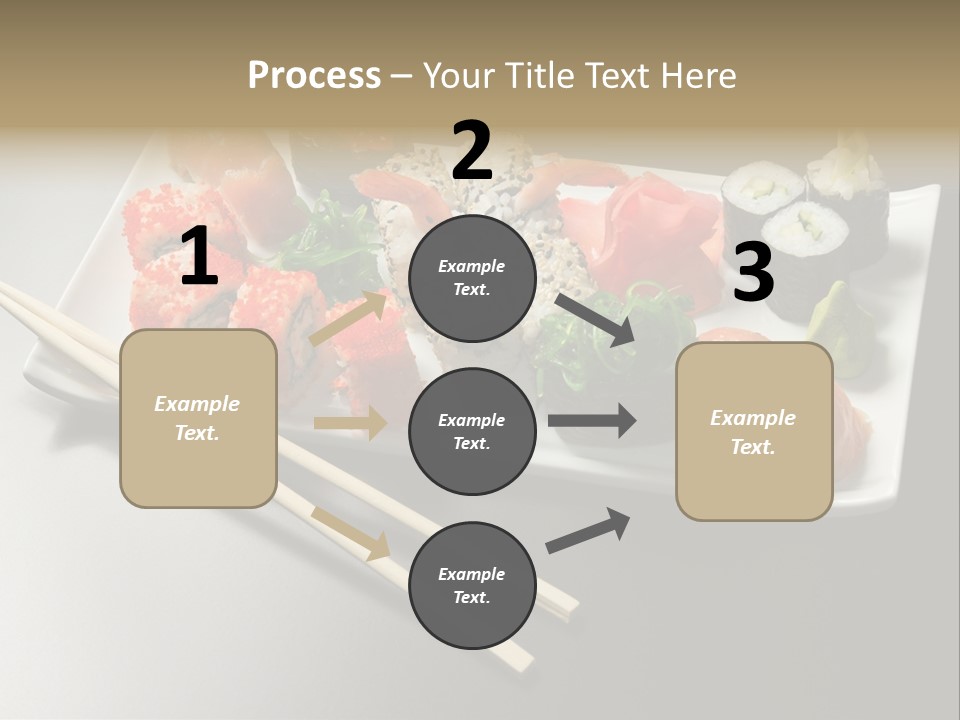 Process – Your Title Text Here

1

Example Text.

2

Example Text.

Example Text.

Example Text.

3

Example Text.